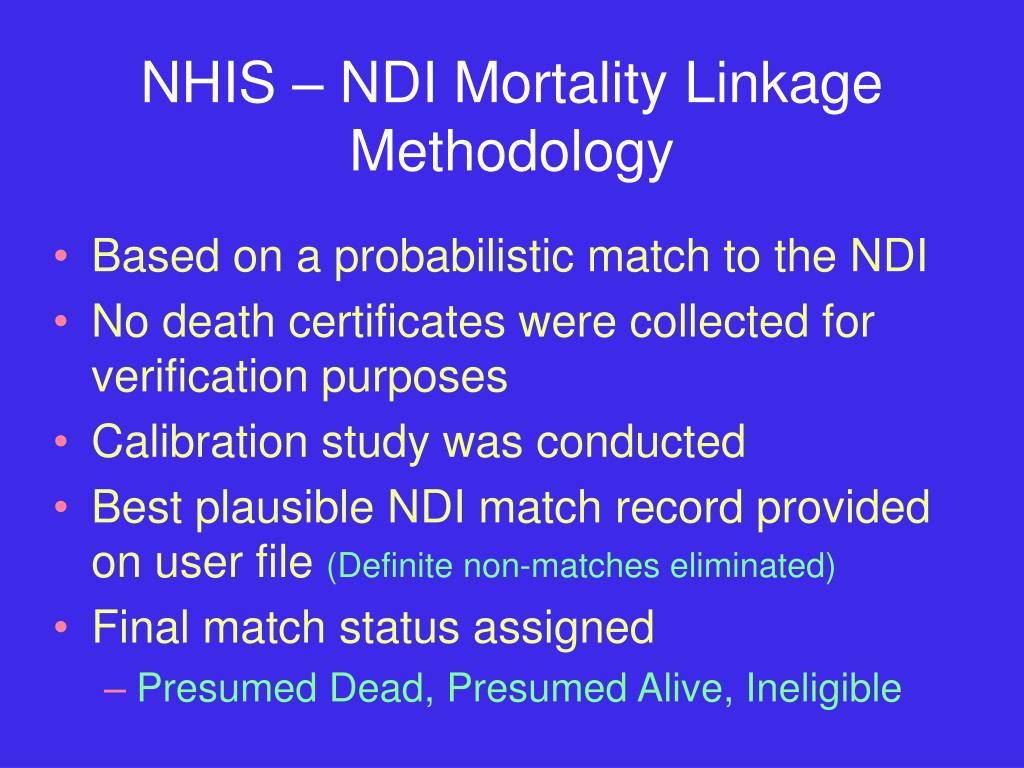 NHIS – NDI Mortality Linkage Methodology

• Based on a probabilistic match to the NDI
• No death certificates were collected for verification purposes
• Calibration study was conducted
• Best plausible NDI match record provided on user file (Definite non-matches eliminated)
• Final match status assigned
– Presumed Dead, Presumed Alive, Ineligible